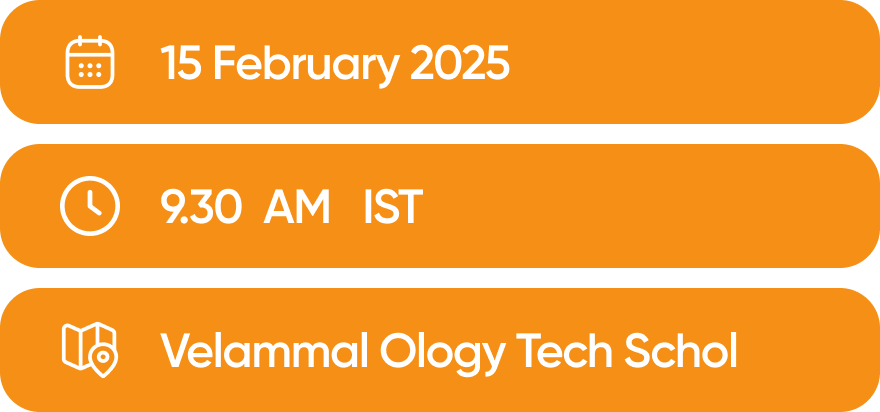 15 February 2025

9.30 AM IST

Velammal Ology Tech Schol